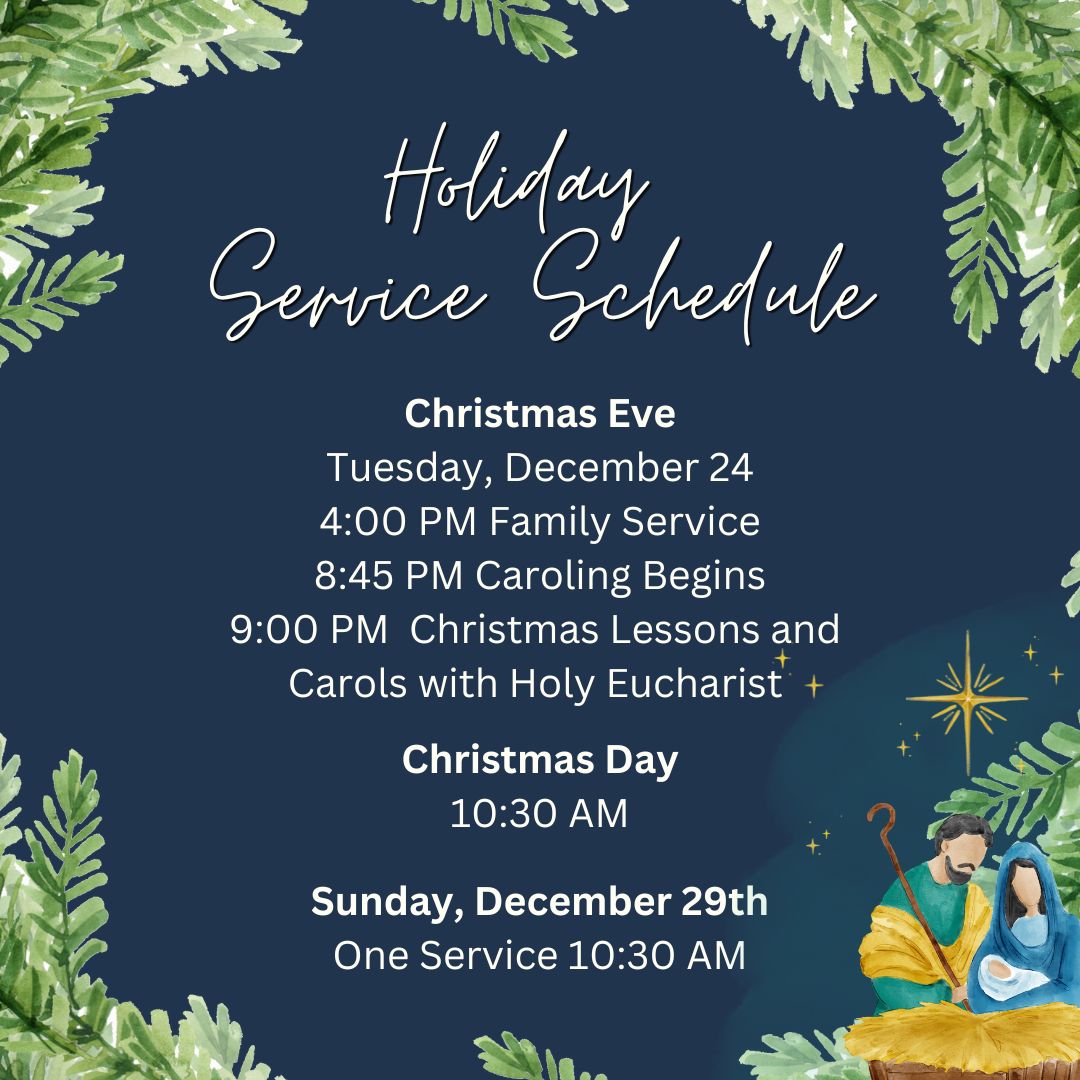 Holiday
Service Schedule

Christmas Eve
Tuesday, December 24
4:00 PM Family Service
8:45 PM Caroling Begins
9:00 PM Christmas Lessons and Carols with Holy Eucharist

Christmas Day
10:30 AM

Sunday, December 29th
One Service 10:30 AM